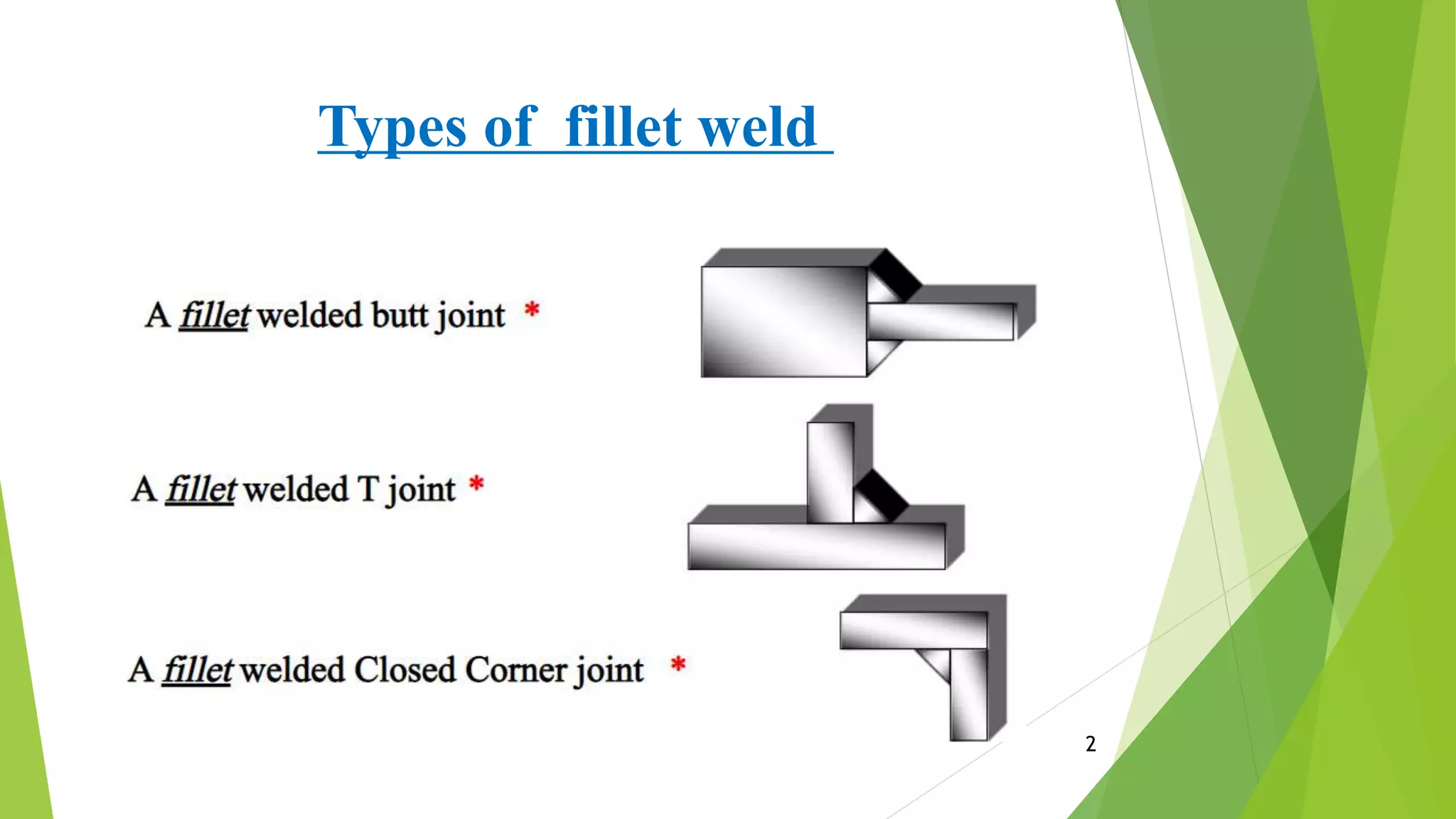 Types of fillet weld

A fillet welded butt joint *

A fillet welded T joint *

A fillet welded Closed Corner joint *

2